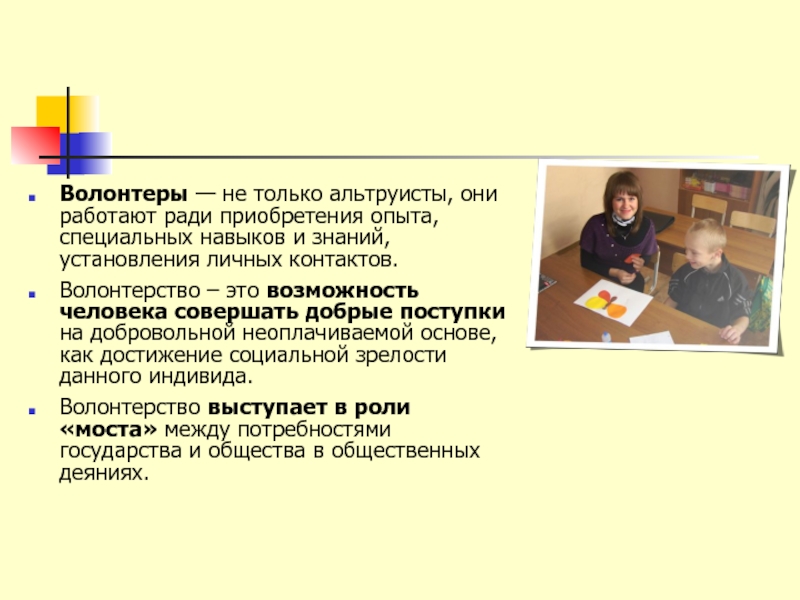 Волонтеры — не только альтруисты, они работают ради приобретения опыта, специальных навыков и знаний, установления личных контактов.

Волонтерство – это возможность человека совершать добрые поступки на добровольной неоплачиваемой основе, как достижение социальной зрелости данного индивида.

Волонтерство выступает в роли «моста» между потребностями государства и общества в общественных деяниях.